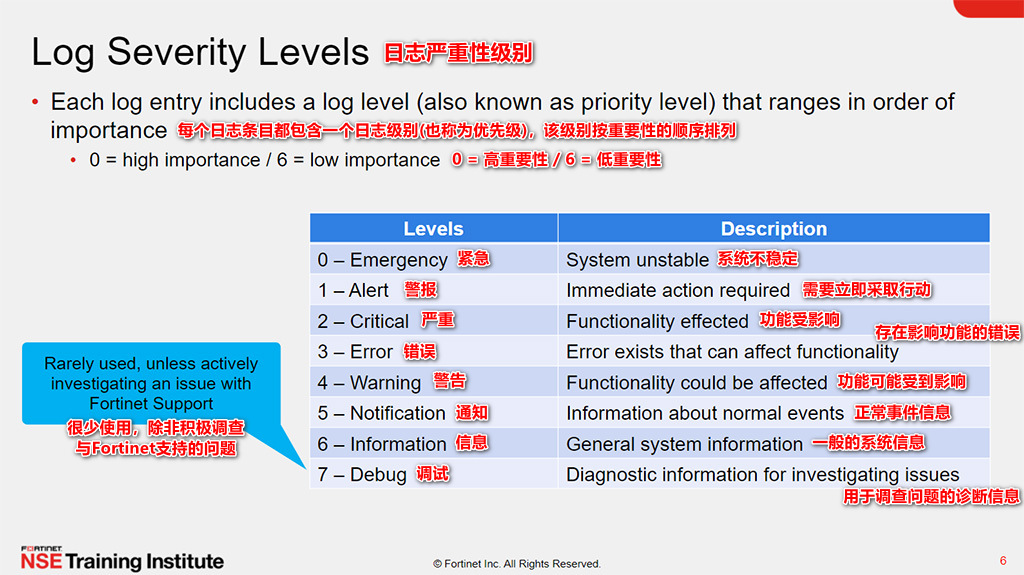 Log Severity Levels 日志严重性级别

• Each log entry includes a log level (also known as priority level) that ranges in order of importance 每个日志条目都包含一个日志级别(也称为优先级)，该级别按重要性的顺序排列
  • 0 = high importance / 6 = low importance 0 = 高重要性 / 6 = 低重要性

| Levels | Description |
|---|---|
| 0 – Emergency 紧急 | System unstable 系统不稳定 |
| 1 – Alert 警报 | Immediate action required 需要立即采取行动 |
| 2 – Critical 严重 | Functionality effected 功能受影响 |
| 3 – Error 错误 | Error exists that can affect functionality 存在影响功能的错误 |
| 4 – Warning 警告 | Functionality could be affected 功能可能受到影响 |
| 5 – Notification 通知 | Information about normal events 正常事件信息 |
| 6 – Information 信息 | General system information 一般的系统信息 |
| 7 – Debug 调试 | Diagnostic information for investigating issues 用于调查问题的诊断信息 |

Rarely used, unless actively investigating an issue with Fortinet Support
很少使用，除非积极调查与Fortinet支持的问题

FORTINET
NSE Training Institute

© Fortinet Inc. All Rights Reserved.

6